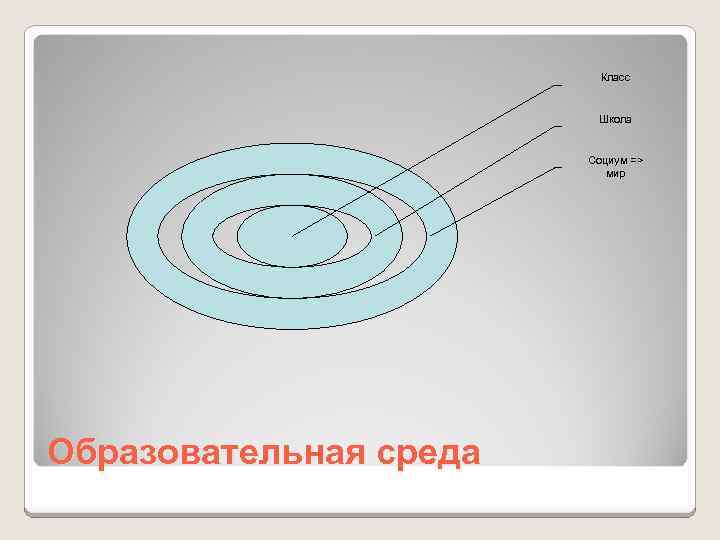 Класс

Школа

Социум => мир

Образовательная среда